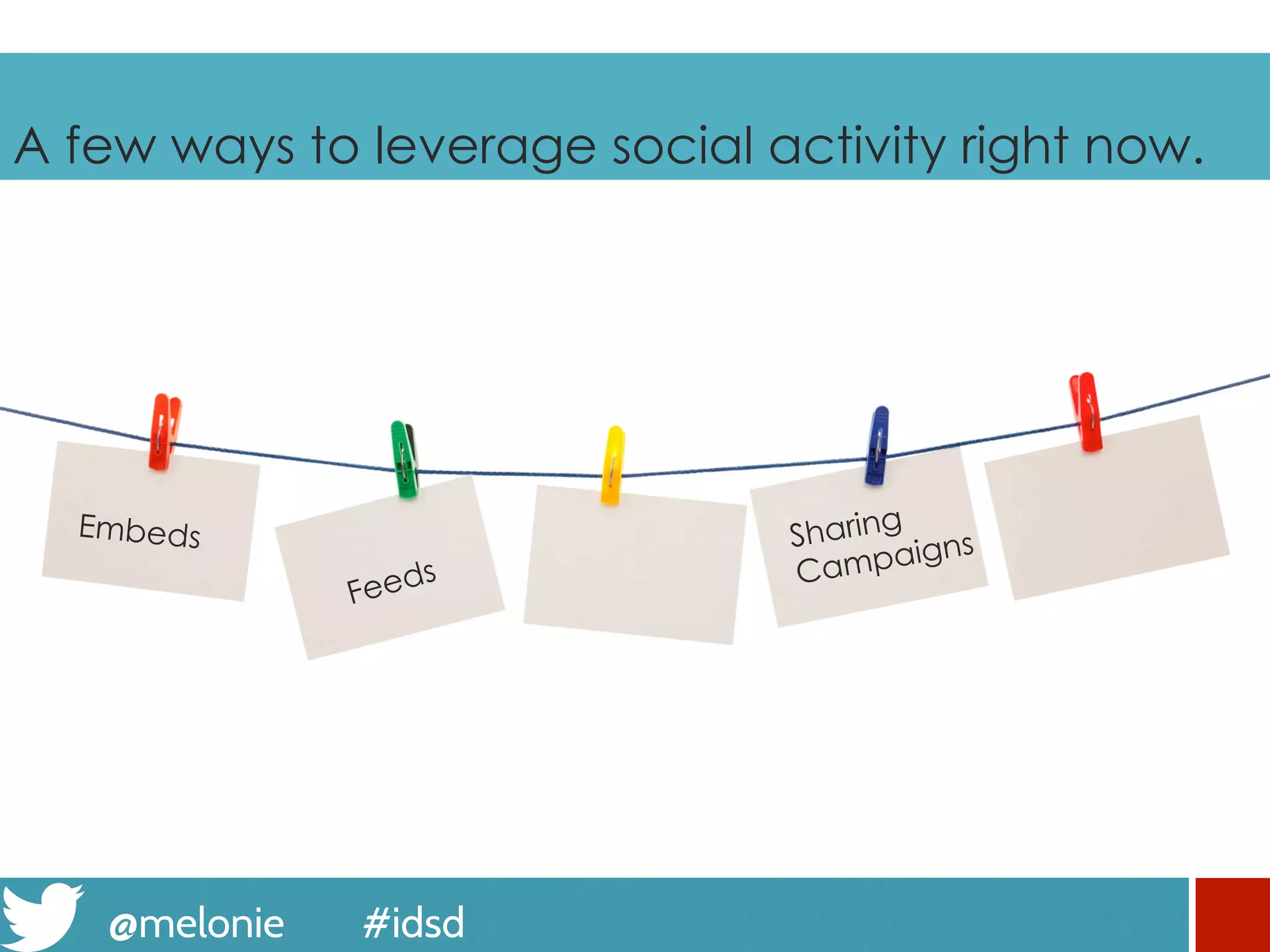 A few ways to leverage social activity right now.

Embeds

Feeds

Sharing Campaigns

@melonie #idsd